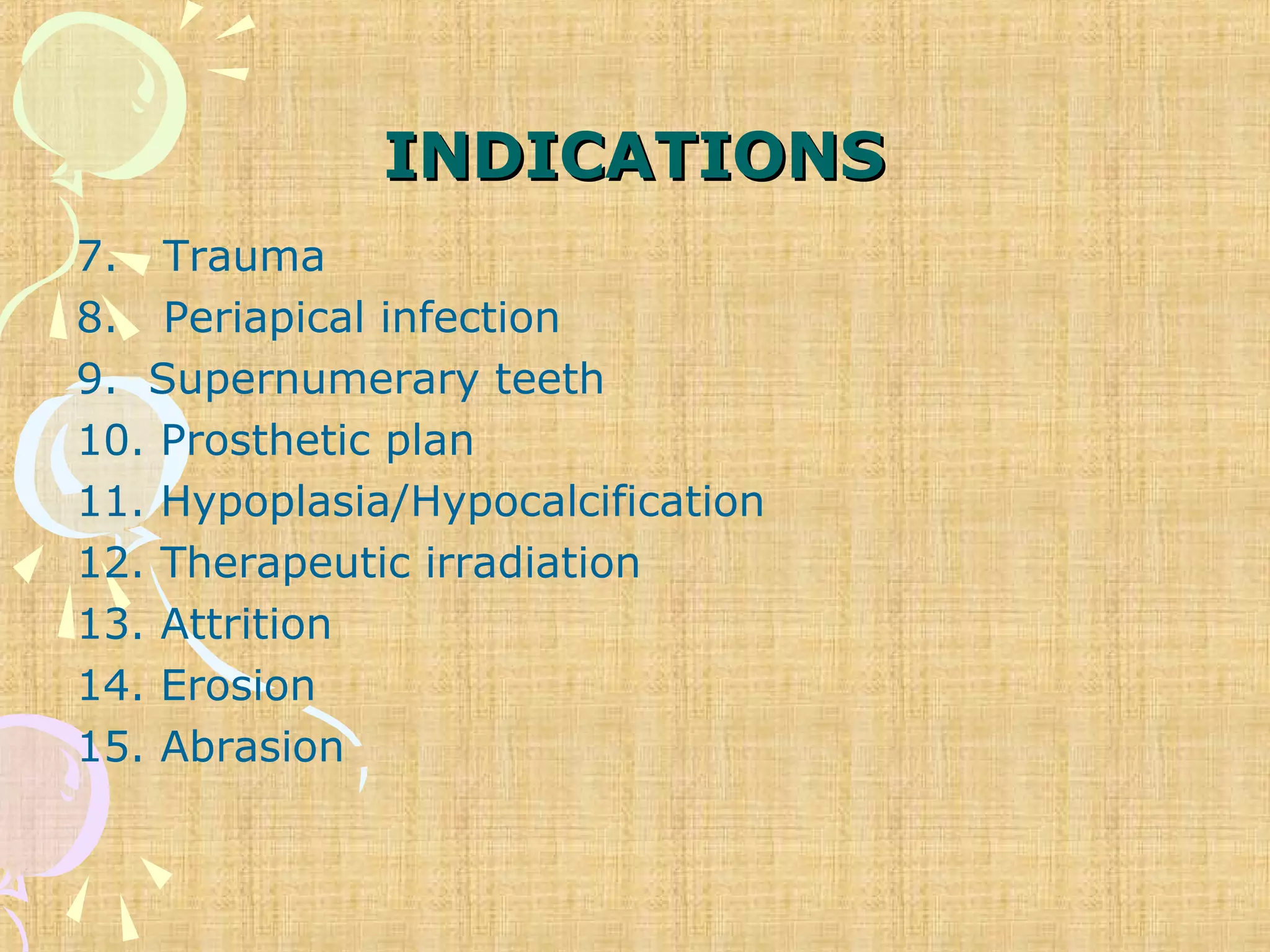 INDICATIONS

7. Trauma
8. Periapical infection
9. Supernumerary teeth
10. Prosthetic plan
11. Hypoplasia/Hypocalcification
12. Therapeutic irradiation
13. Attrition
14. Erosion
15. Abrasion